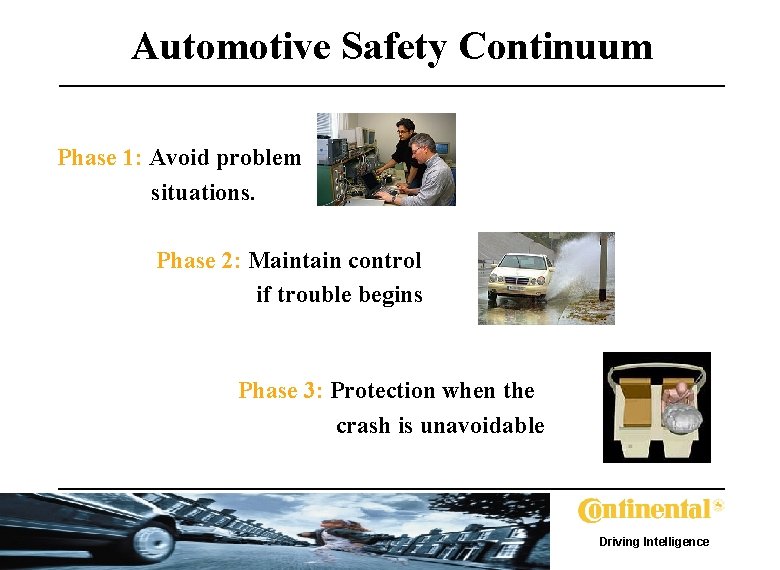 Automotive Safety Continuum

Phase 1: Avoid problem situations.

Phase 2: Maintain control if trouble begins

Phase 3: Protection when the crash is unavoidable

Continental

Driving Intelligence